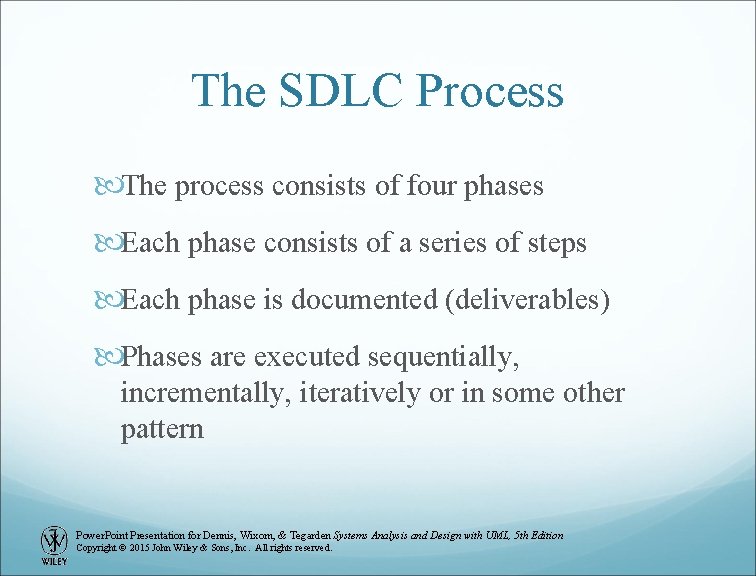 The SDLC Process

The process consists of four phases

Each phase consists of a series of steps

Each phase is documented (deliverables)

Phases are executed sequentially, incrementally, iteratively or in some other pattern

WILEY

PowerPoint Presentation for Dennis, Wixom, & Tegarden Systems Analysis and Design with UML, 5th Edition
Copyright © 2015 John Wiley & Sons, Inc. All rights reserved.